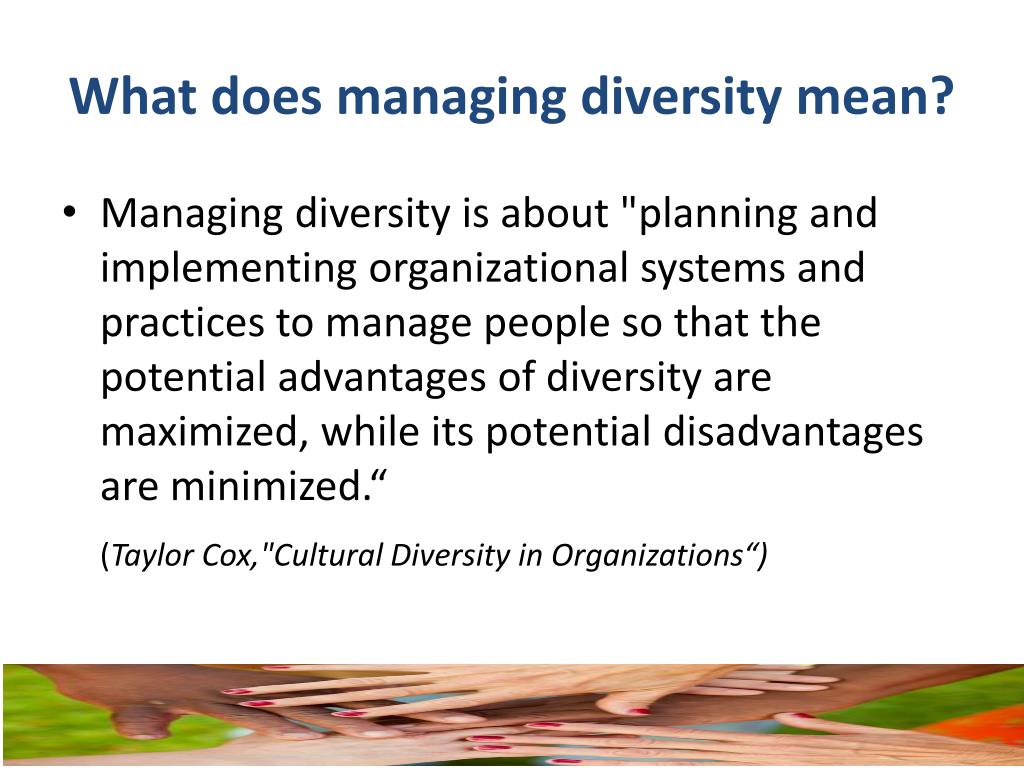 What does managing diversity mean?

• Managing diversity is about "planning and implementing organizational systems and practices to manage people so that the potential advantages of diversity are maximized, while its potential disadvantages are minimized.“

(Taylor Cox,"Cultural Diversity in Organizations“)